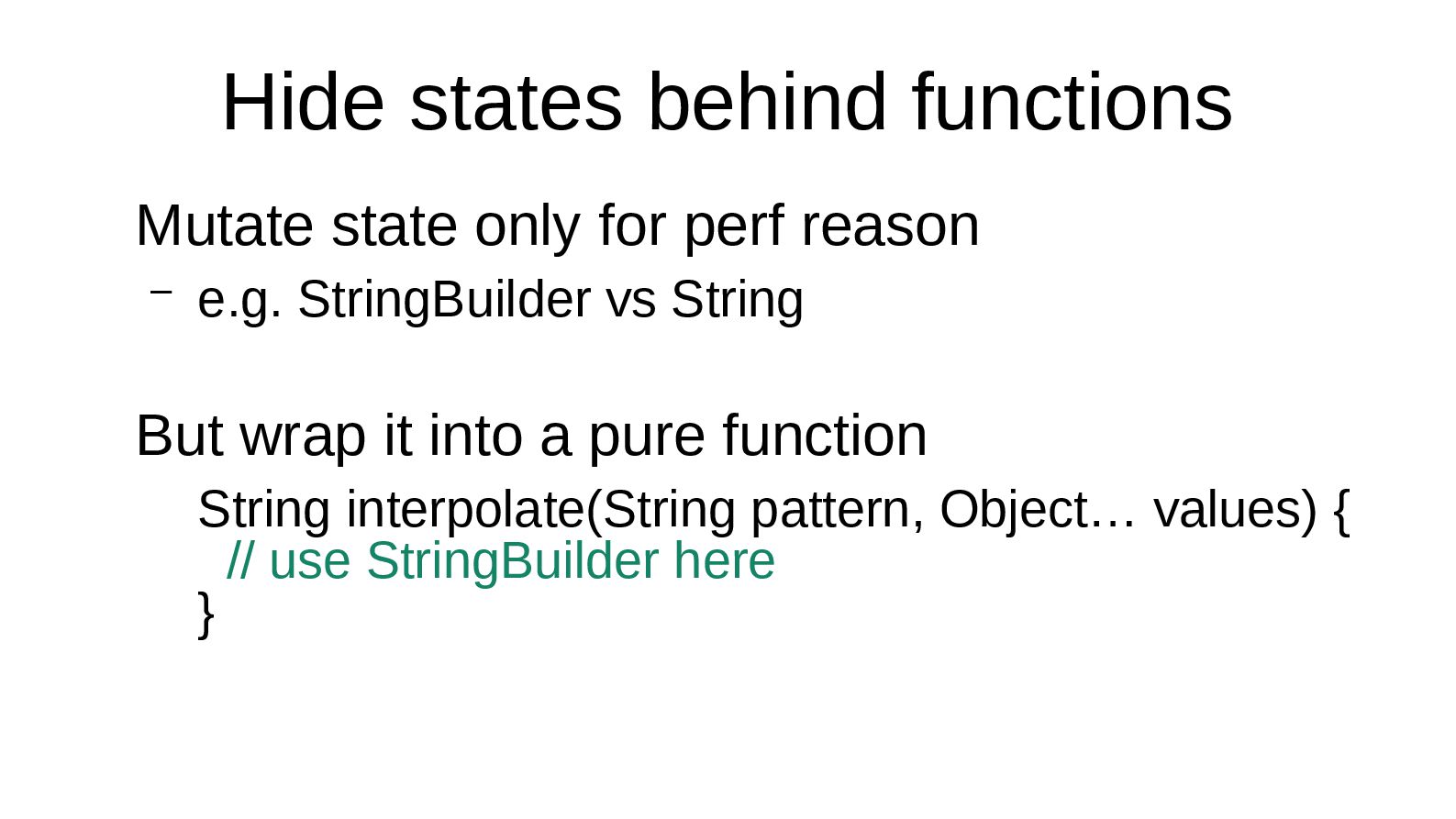 Hide states behind functions

Mutate state only for perf reason

– e.g. StringBuilder vs String

But wrap it into a pure function

String interpolate(String pattern, Object… values) {
  // use StringBuilder here
}